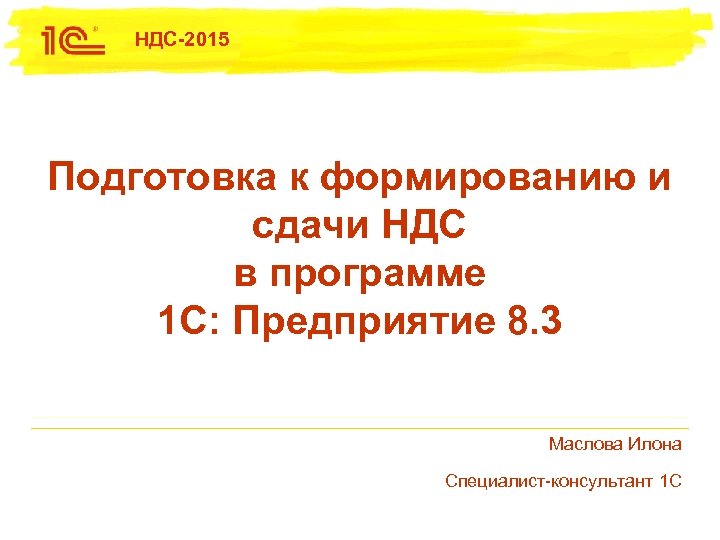 1С
НДС-2015

Подготовка к формированию и сдачи НДС в программе 1С: Предприятие 8.3

Маслова Илона

Специалист-консультант 1С